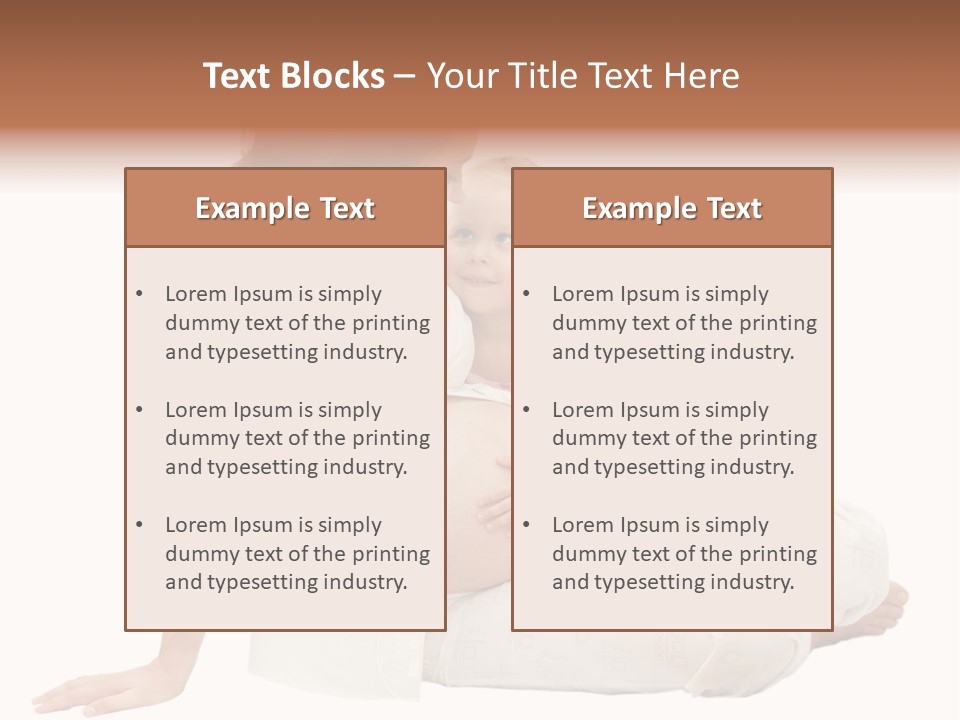 Text Blocks – Your Title Text Here

Example Text

• Lorem Ipsum is simply dummy text of the printing and typesetting industry.

• Lorem Ipsum is simply dummy text of the printing and typesetting industry.

• Lorem Ipsum is simply dummy text of the printing and typesetting industry.

Example Text

• Lorem Ipsum is simply dummy text of the printing and typesetting industry.

• Lorem Ipsum is simply dummy text of the printing and typesetting industry.

• Lorem Ipsum is simply dummy text of the printing and typesetting industry.